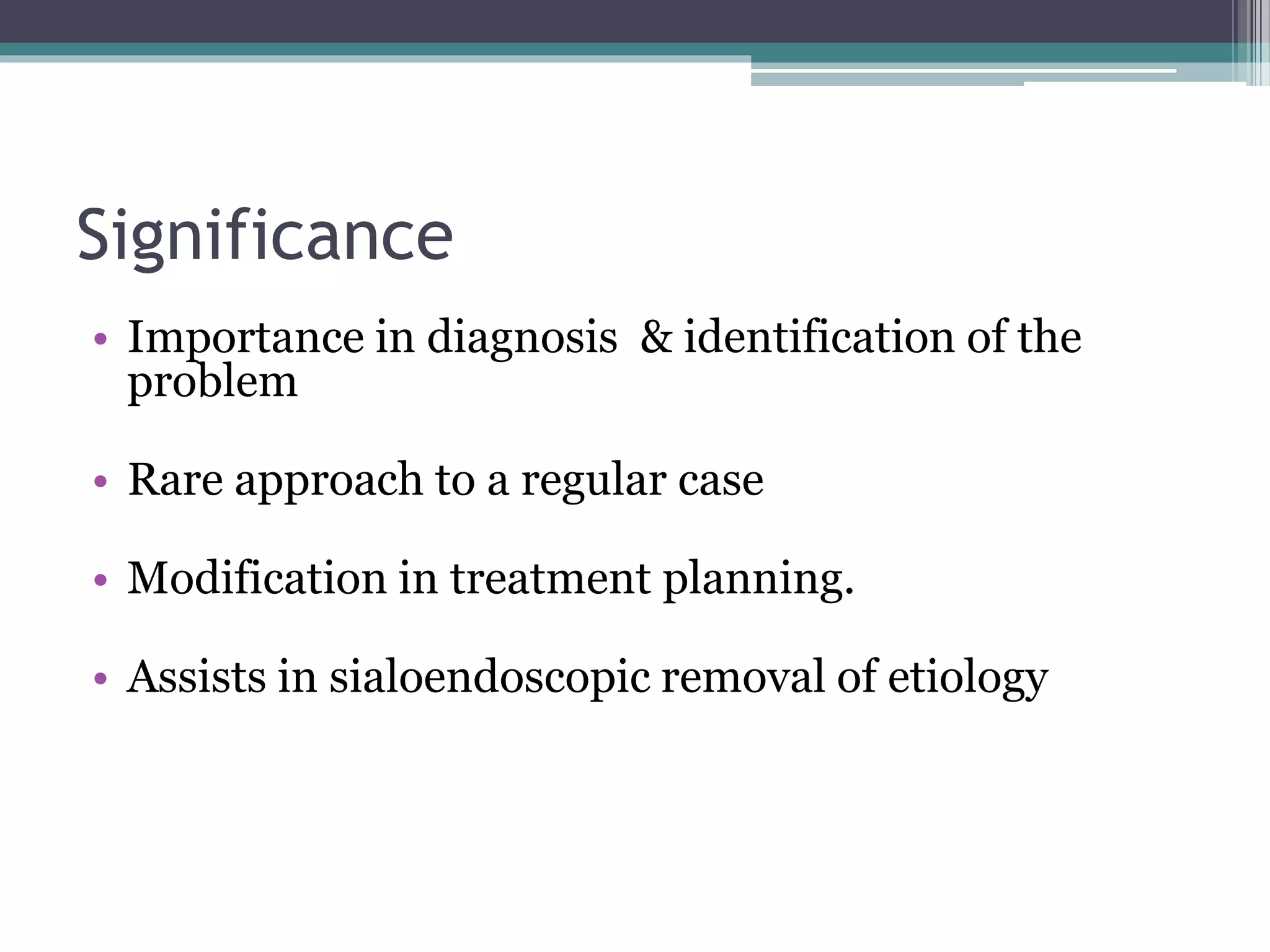 Significance

• Importance in diagnosis & identification of the problem

• Rare approach to a regular case

• Modification in treatment planning.

• Assists in sialoendoscopic removal of etiology